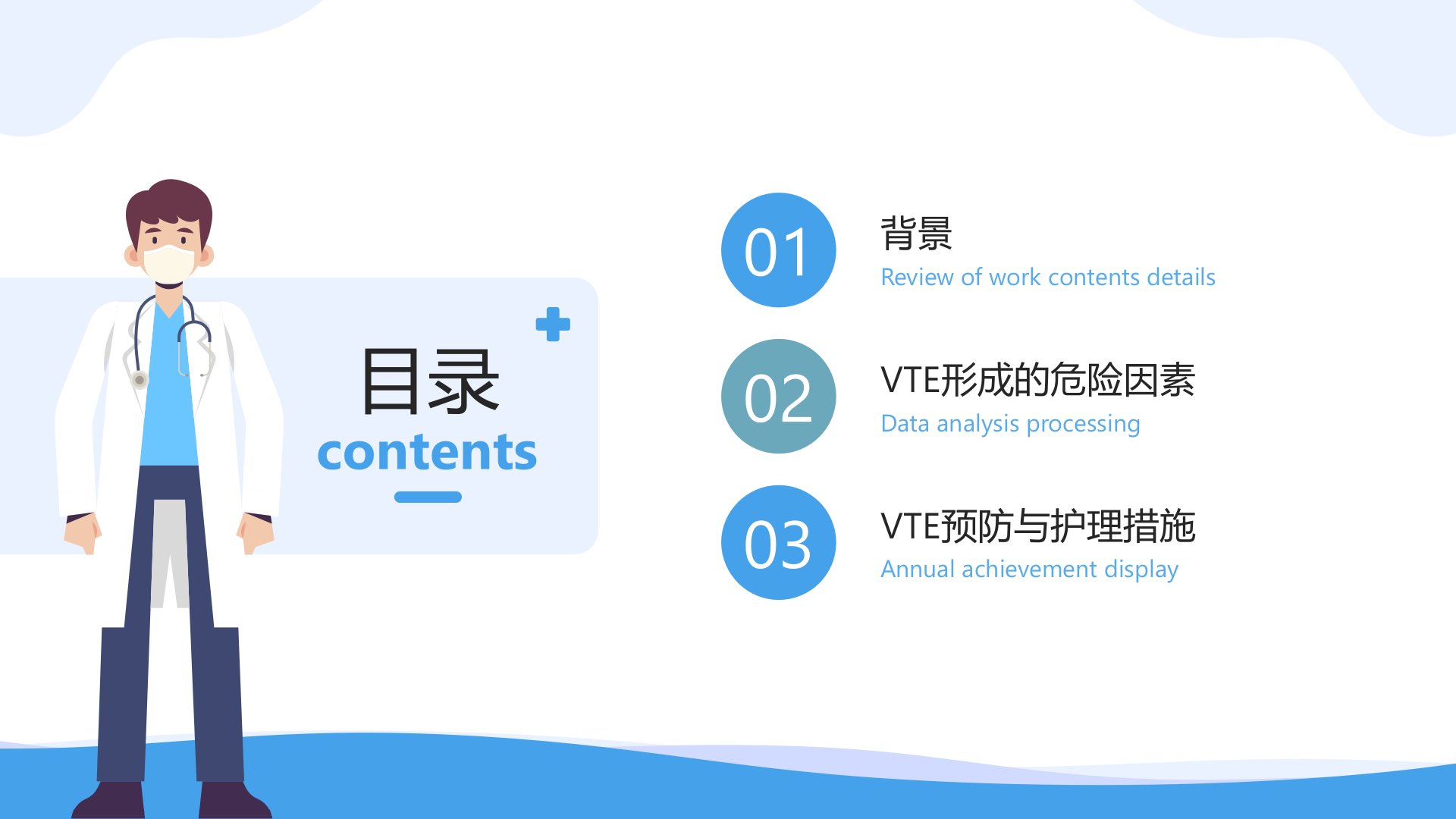 目录
contents

01
背景
Review of work contents details

02
VTE形成的危险因素
Data analysis processing

03
VTE预防与护理措施
Annual achievement display